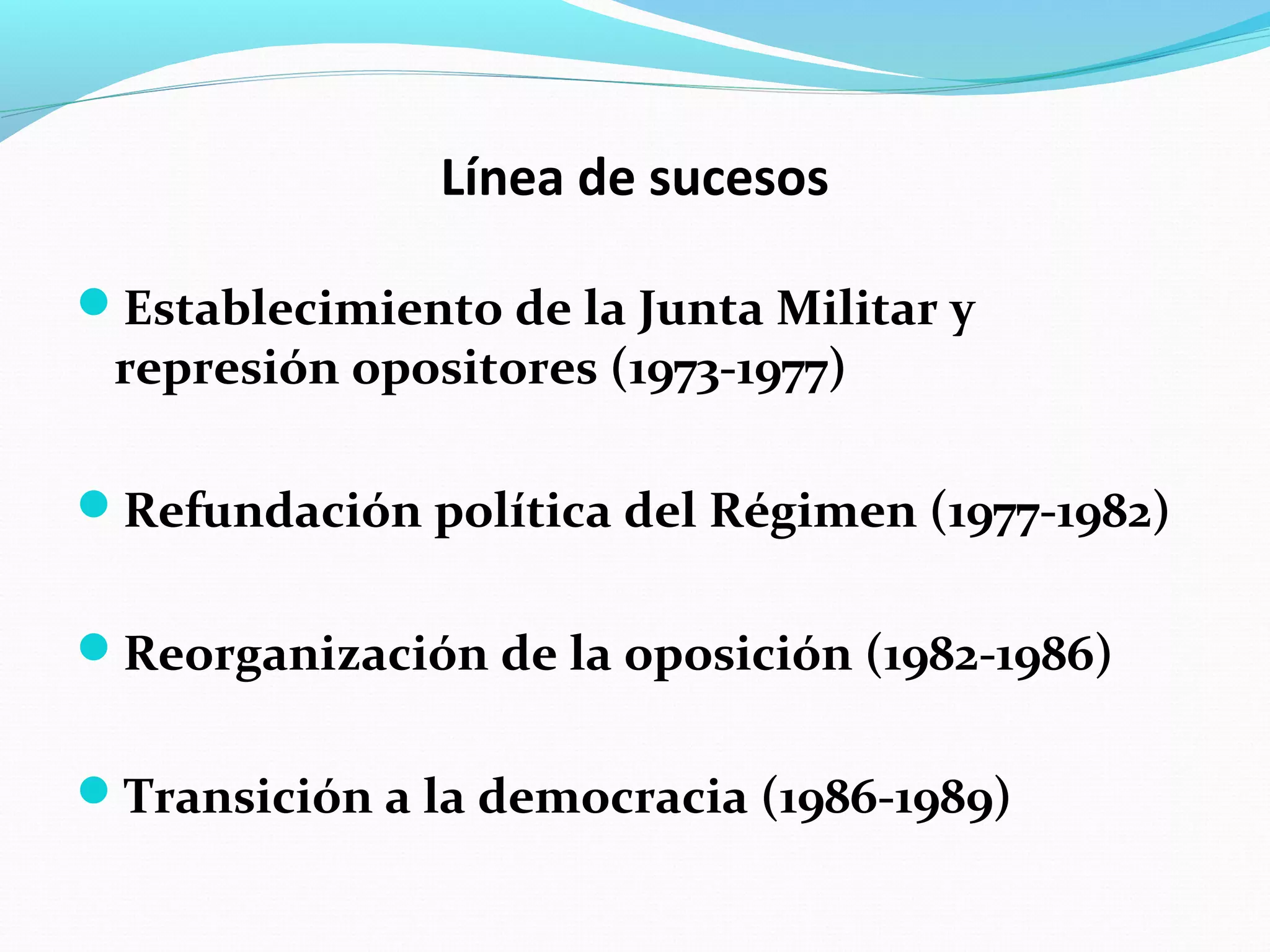 Línea de sucesos

- Establecimiento de la Junta Militar y represión opositores (1973-1977)
- Refundación política del Régimen (1977-1982)
- Reorganización de la oposición (1982-1986)
- Transición a la democracia (1986-1989)